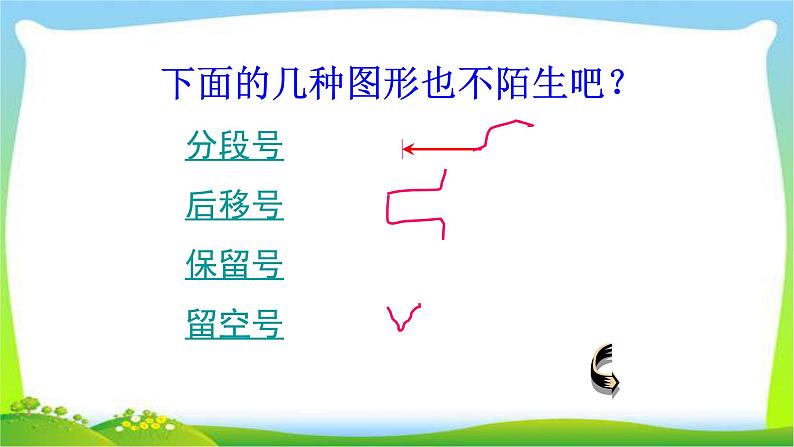 下面的几种图形也不陌生吧？

分段号

后移号

保留号

留空号